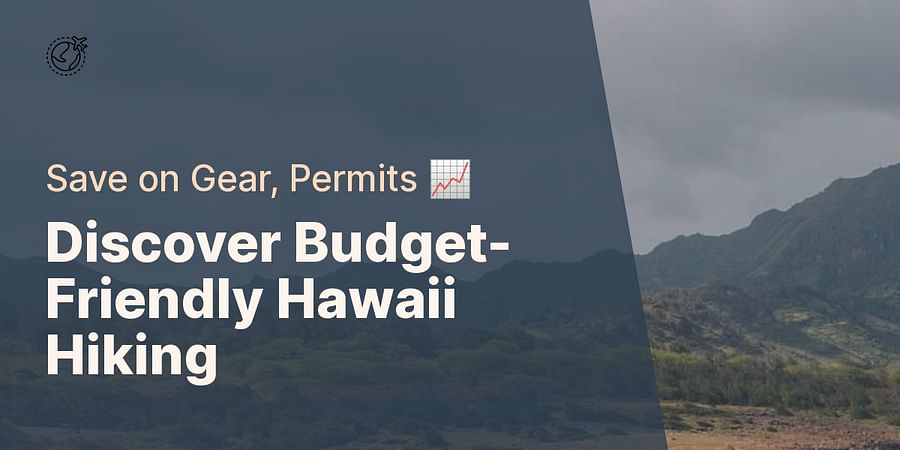 Save on Gear, Permits 📈

Discover Budget-Friendly Hawaii Hiking